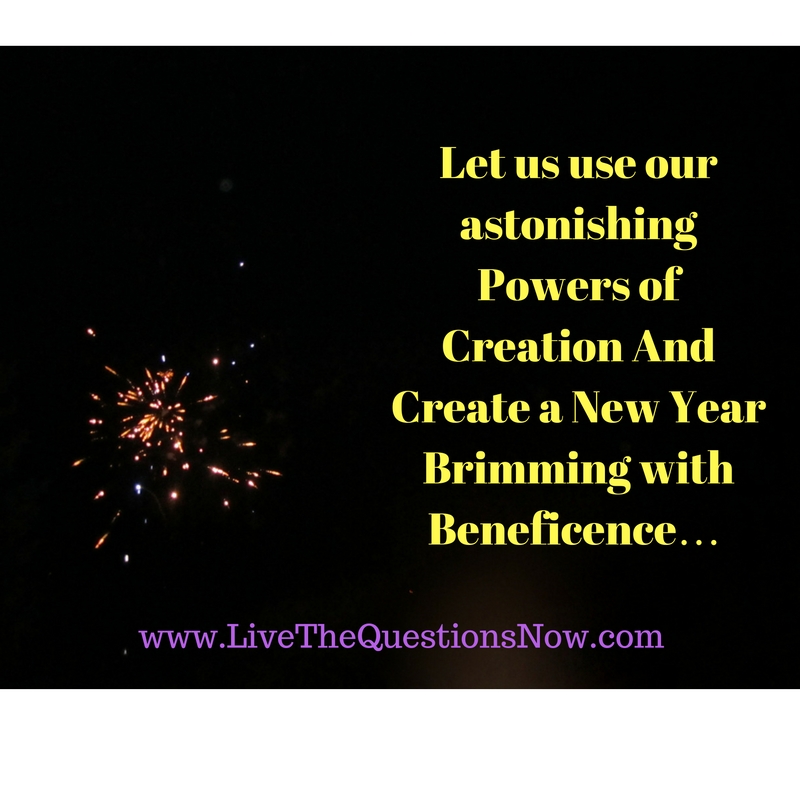 Let us use our astonishing Powers of Creation And Create a New Year Brimming with Beneficence…

www.LiveTheQuestionsNow.com